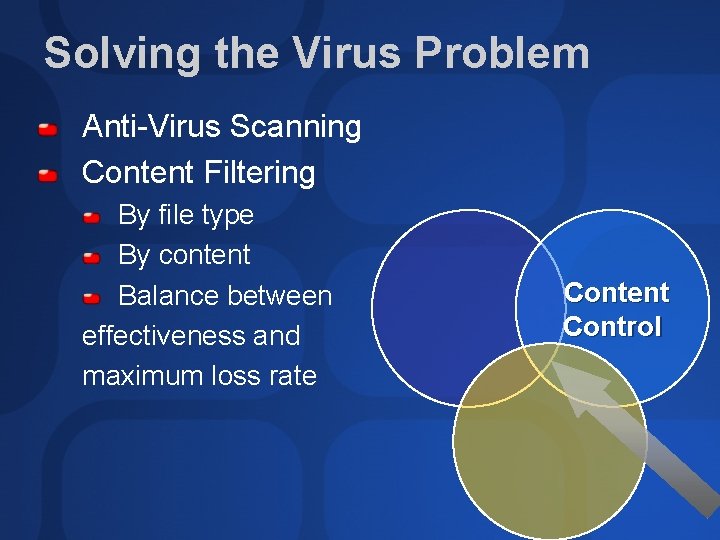 Solving the Virus Problem

Anti-Virus Scanning

Content Filtering

By file type

By content

Balance between effectiveness and maximum loss rate

Content Control